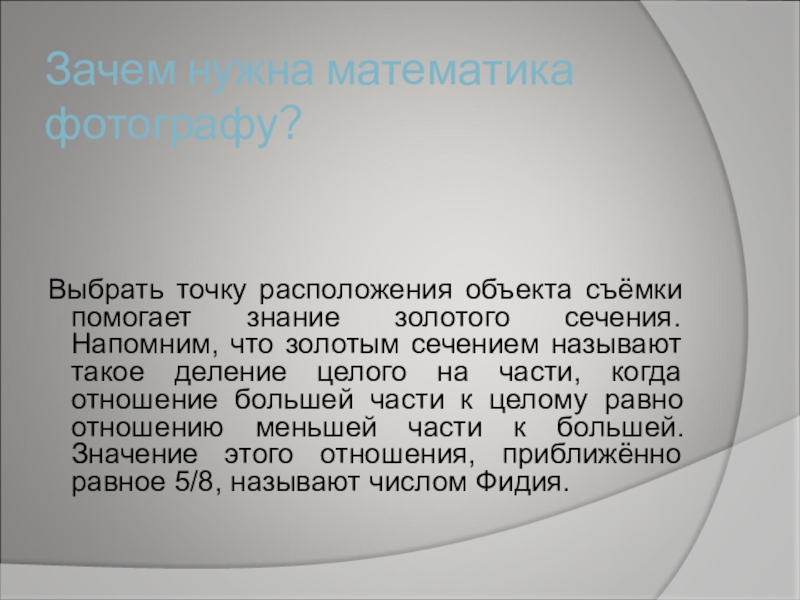 Зачем нужна математика фотографу?

Выбрать точку расположения объекта съёмки помогает знание золотого сечения. Напомним, что золотым сечением называют такое деление целого на части, когда отношение большей части к целому равно отношению меньшей части к большей. Значение этого отношения, приближённо равное 5/8, называют числом Фидия.